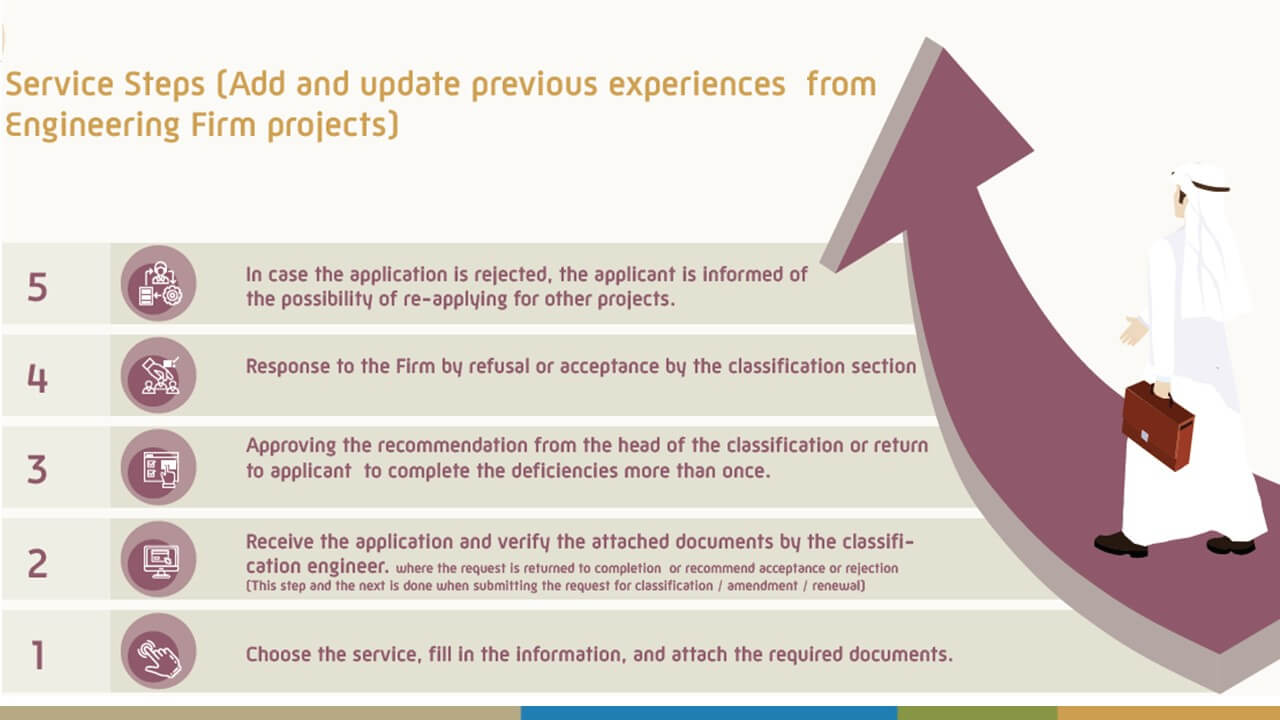 Service Steps (Add and update previous experiences from Engineering Firm projects)

5 In case the application is rejected, the applicant is informed of the possibility of re-applying for other projects.

4 Response to the Firm by refusal or acceptance by the classification section

3 Approving the recommendation from the head of the classification or return to applicant to complete the deficiencies more than once.

2 Receive the application and verify the attached documents by the classification engineer. where the request is returned to completion or recommend acceptance or rejection (This step and the next is done when submitting the request for classification / amendment / renewal)

1 Choose the service, fill in the information, and attach the required documents.